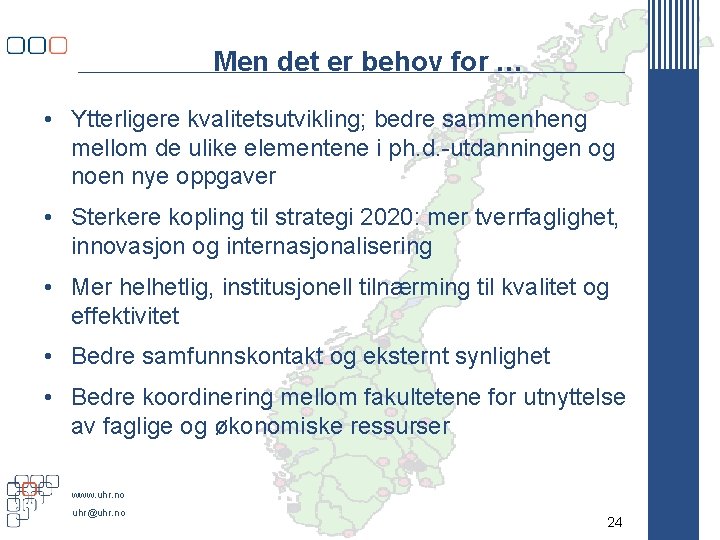 Men det er behov for …

• Ytterligere kvalitetsutvikling; bedre sammenheng mellom de ulike elementene i ph.d.-utdanningen og noen nye oppgaver

• Sterkere kopling til strategi 2020: mer tverrfaglighet, innovasjon og internasjonalisering

• Mer helhetlig, institusjonell tilnærming til kvalitet og effektivitet

• Bedre samfunnskontakt og eksternt synlighet

• Bedre koordinering mellom fakultetene for utnyttelse av faglige og økonomiske ressurser

www.uhr.no
uhr@uhr.no

24